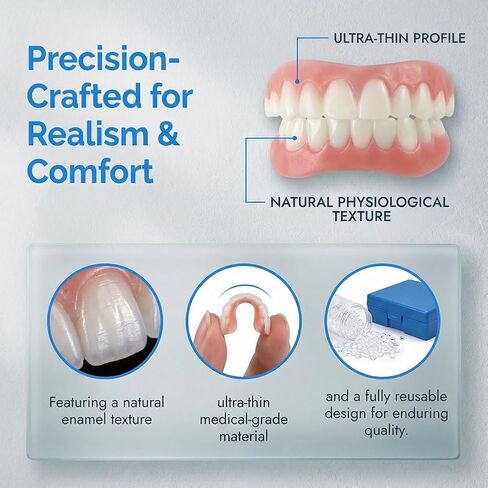 Precision-Crafted for Realism & Comfort

ULTRA-THIN PROFILE

NATURAL PHYSIOLOGICAL TEXTURE

Featuring a natural enamel texture

ultra-thin medical-grade material

and a fully reusable design for enduring quality.